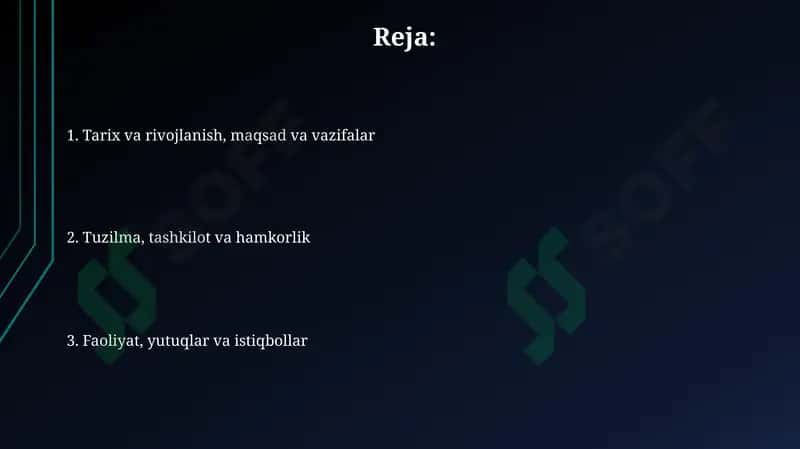 Reja:

1. Tarix va rivojlanish, maqsad va vazifalar

2. Tuzilma, tashkilot va hamkorlik

3. Faoliyat, yutuqlar va istiqbollar

SOFF

SOFF